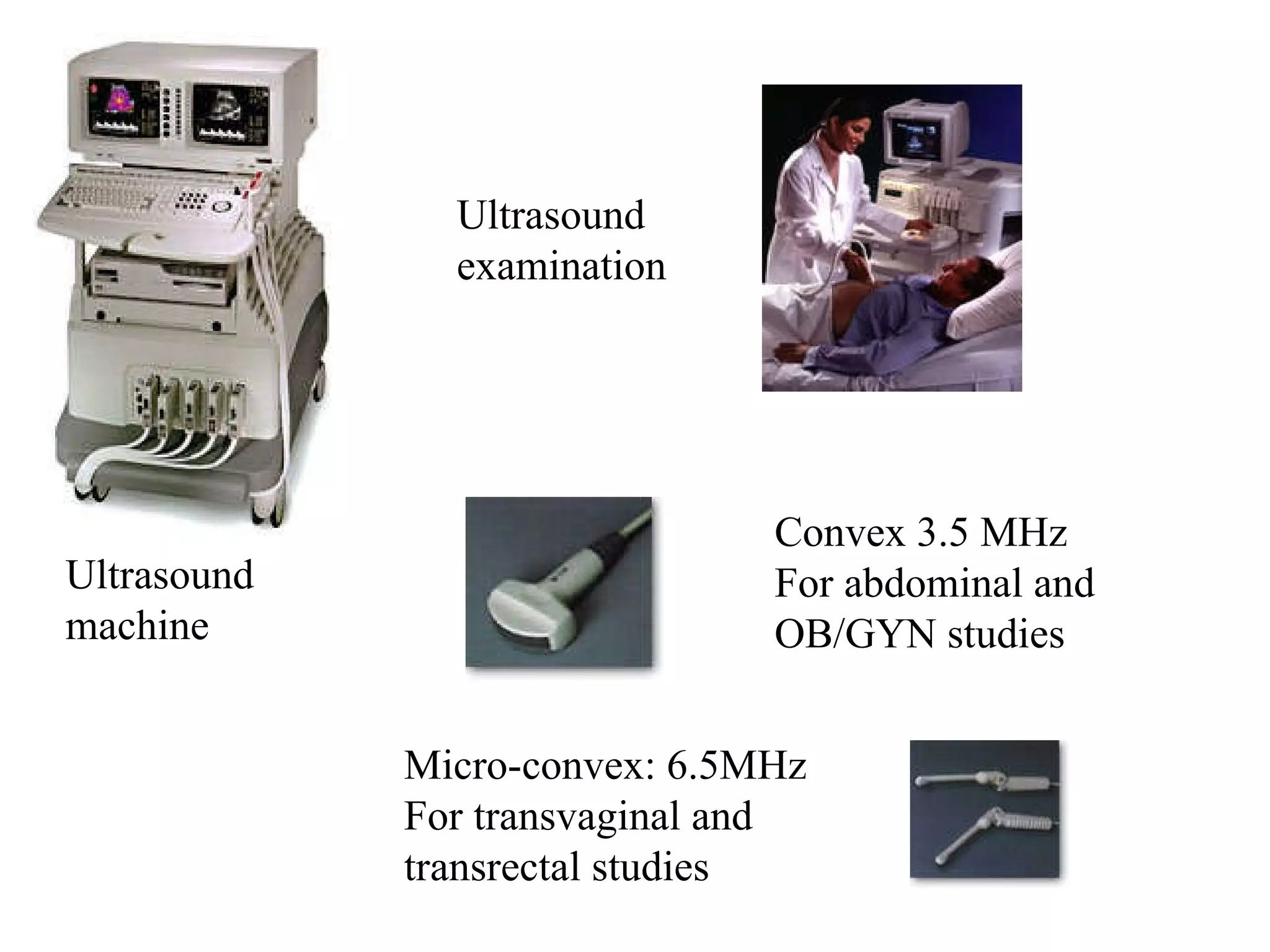 Ultrasound examination

Ultrasound machine

Convex 3.5 MHz
For abdominal and OB/GYN studies

Micro-convex: 6.5MHz
For transvaginal and transrectal studies